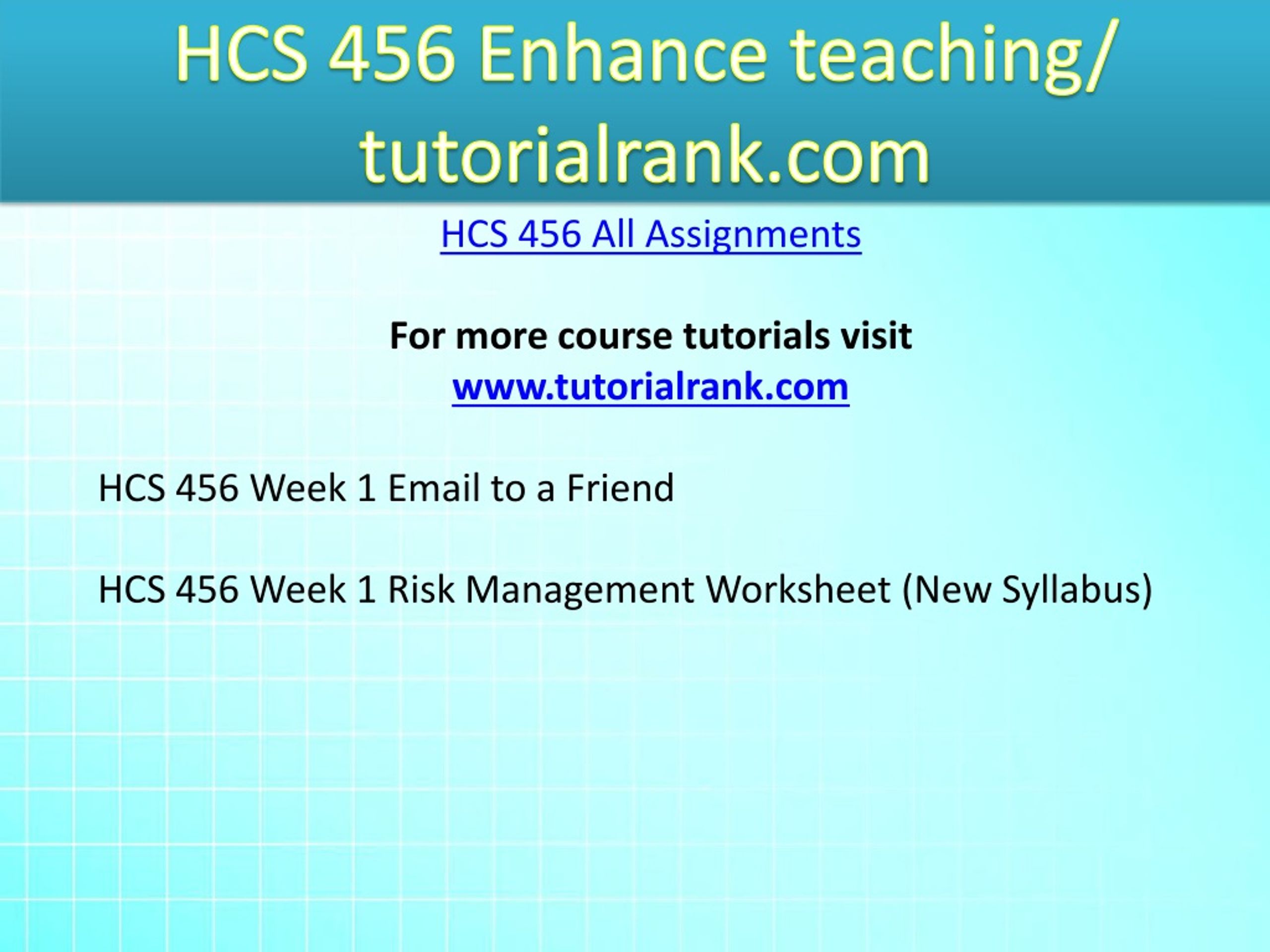 HCS 456 Enhance teaching/ tutorialrank.com

HCS 456 All Assignments

For more course tutorials visit
www.tutorialrank.com

HCS 456 Week 1 Email to a Friend

HCS 456 Week 1 Risk Management Worksheet (New Syllabus)